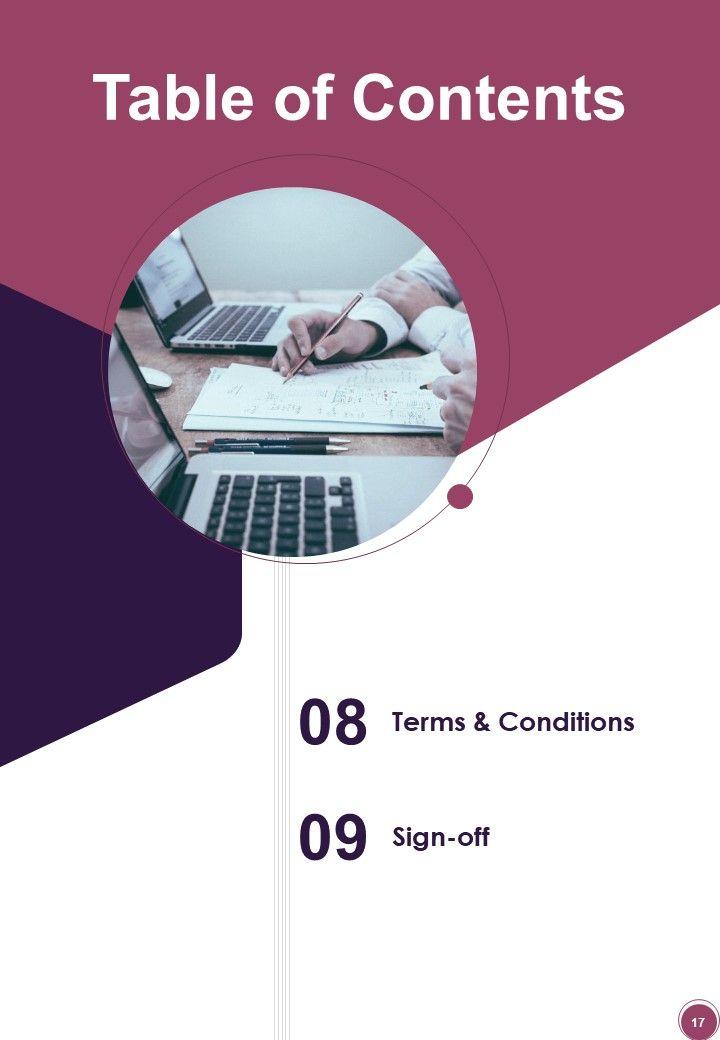 Table of Contents

08 Terms & Conditions

09 Sign-off

17